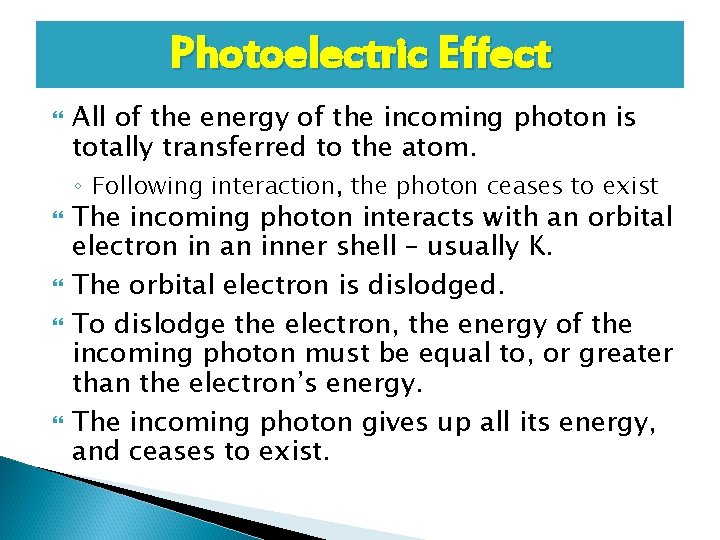 Photoelectric Effect

All of the energy of the incoming photon is totally transferred to the atom.

◦ Following interaction, the photon ceases to exist

The incoming photon interacts with an orbital electron in an inner shell – usually K.

The orbital electron is dislodged.

To dislodge the electron, the energy of the incoming photon must be equal to, or greater than the electron's energy.

The incoming photon gives up all its energy, and ceases to exist.